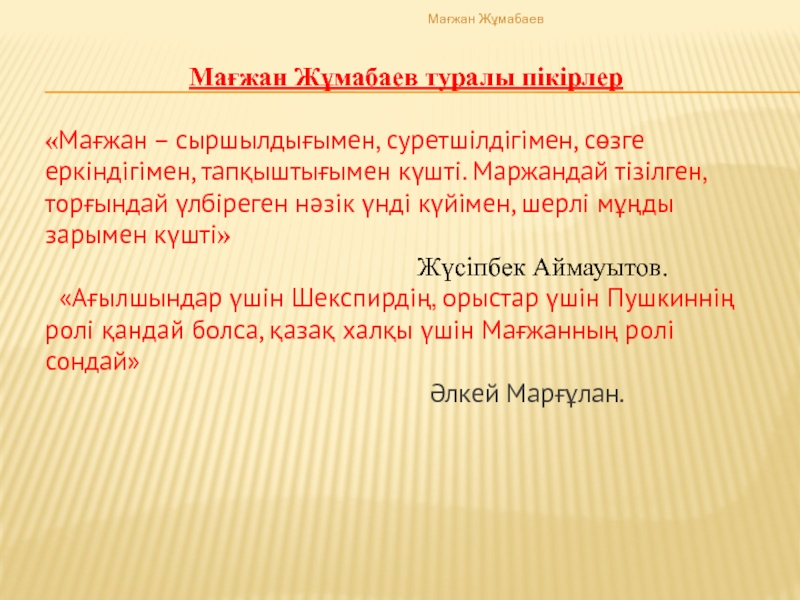 Мағжан Жұмабаев

Мағжан Жұмабаев туралы пікірлер

«Мағжан – сыршылдығымен, суретшілдігімен, сөзге еркіндігімен, тапқыштығымен күшті. Маржандай тізілген, торғындай үлбіреген нәзік үнді күйімен, шерлі мұңды зарымен күшті»

Жүсіпбек Аймауытов.

«Ағылшындар үшін Шекспирдің, орыстар үшін Пушкиннің ролі қандай болса, қазақ халқы үшін Мағжанның ролі сондай»

Әлкей Марғұлан.